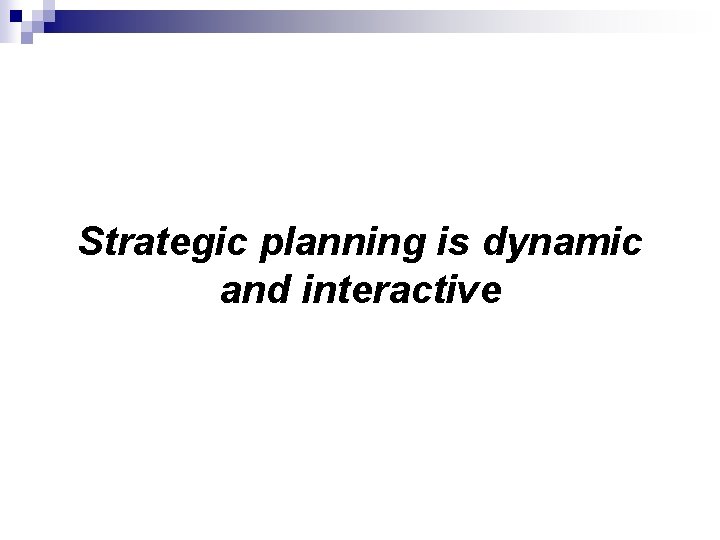 Strategic planning is dynamic and interactive